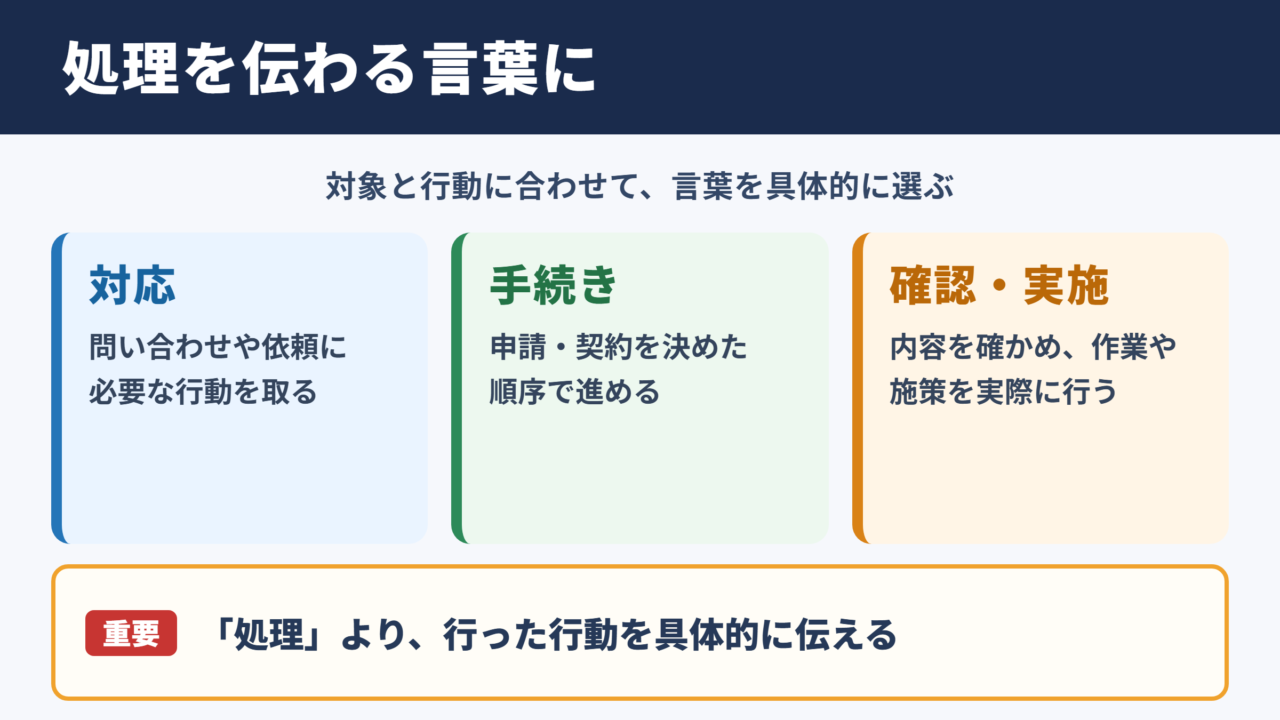 処理を伝わる言葉に

対象と行動に合わせて、言葉を具体的に選ぶ

対応

問い合わせや依頼に必要な行動を取る

手続き

申請・契約を決めた順序で進める

確認・実施

内容を確かめ、作業や施策を実際に行う

重要

「処理」より、行った行動を具体的に伝える